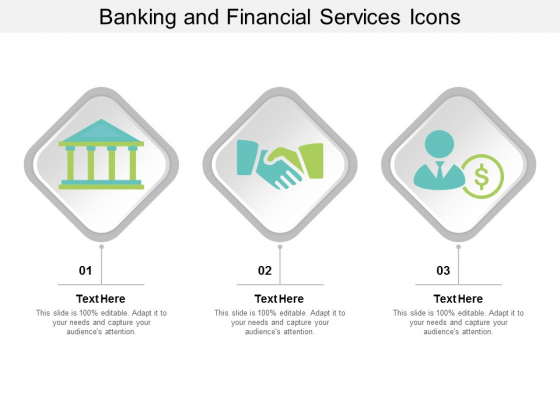 Banking and Financial Services Icons

$

01

Text Here

This slide is 100% editable. Adapt it to your needs and capture your audience's attention.

02

Text Here

This slide is 100% editable. Adapt it to your needs and capture your audience's attention.

03

Text Here

This slide is 100% editable. Adapt it to your needs and capture your audience's attention.